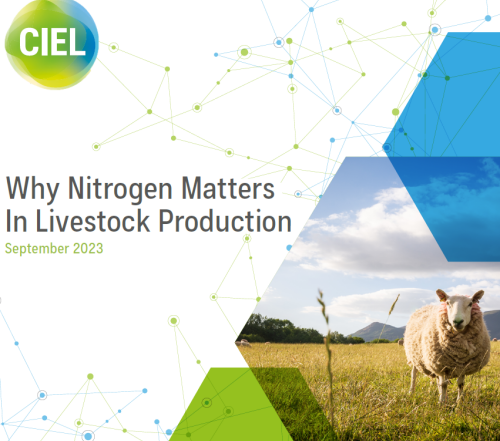 CIEL

Why Nitrogen Matters In Livestock Production

September 2023